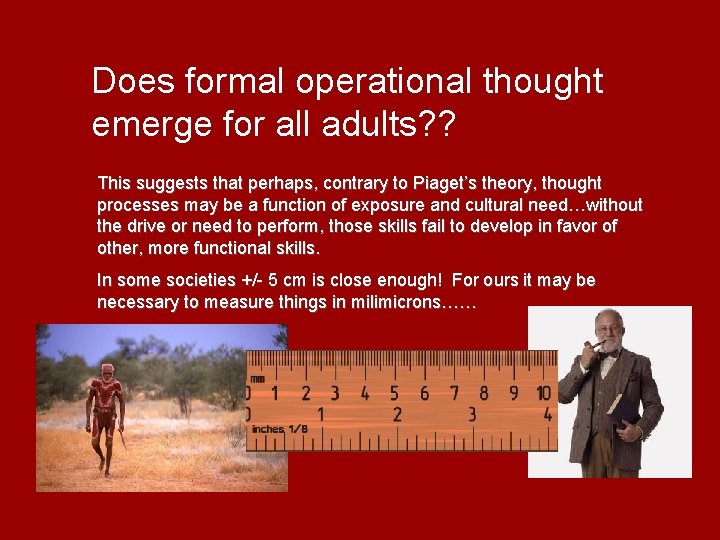 Does formal operational thought emerge for all adults??

This suggests that perhaps, contrary to Piaget's theory, thought processes may be a function of exposure and cultural need…without the drive or need to perform, those skills fail to develop in favor of other, more functional skills.

In some societies +/- 5 cm is close enough! For ours it may be necessary to measure things in milimicrons……

mm
0 1 2 3 4 5 6 7 8 9 10
0 1 2 3 4
inches 1/8